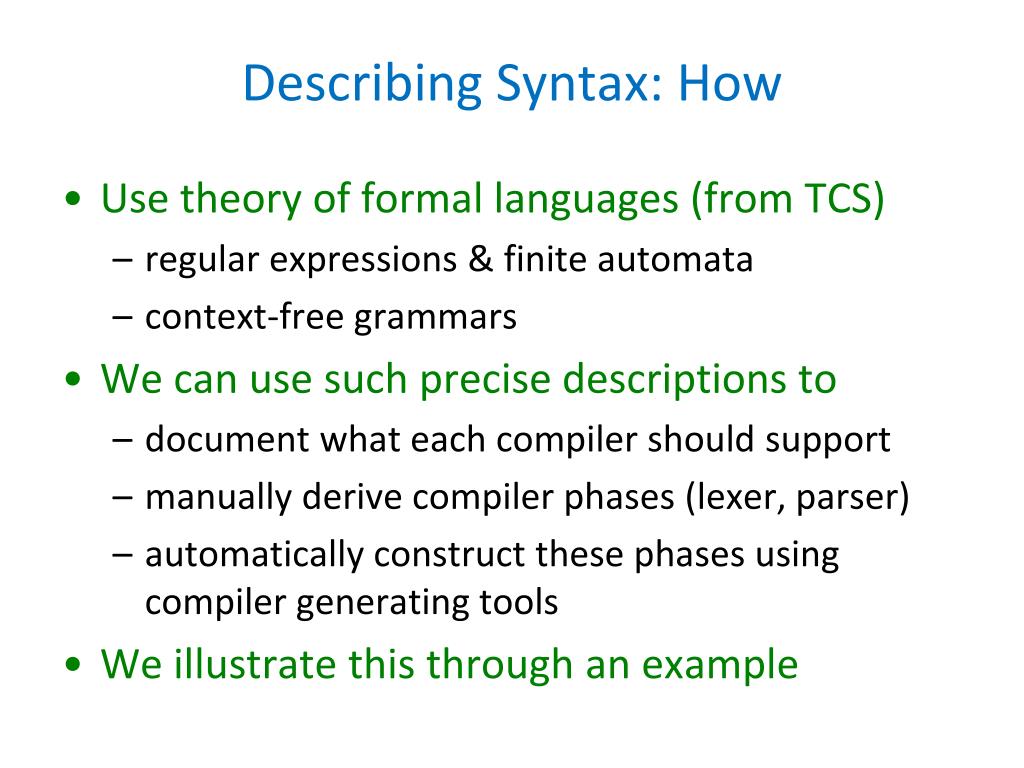 Describing Syntax: How

• Use theory of formal languages (from TCS)
  – regular expressions & finite automata
  – context-free grammars
• We can use such precise descriptions to
  – document what each compiler should support
  – manually derive compiler phases (lexer, parser)
  – automatically construct these phases using compiler generating tools
• We illustrate this through an example